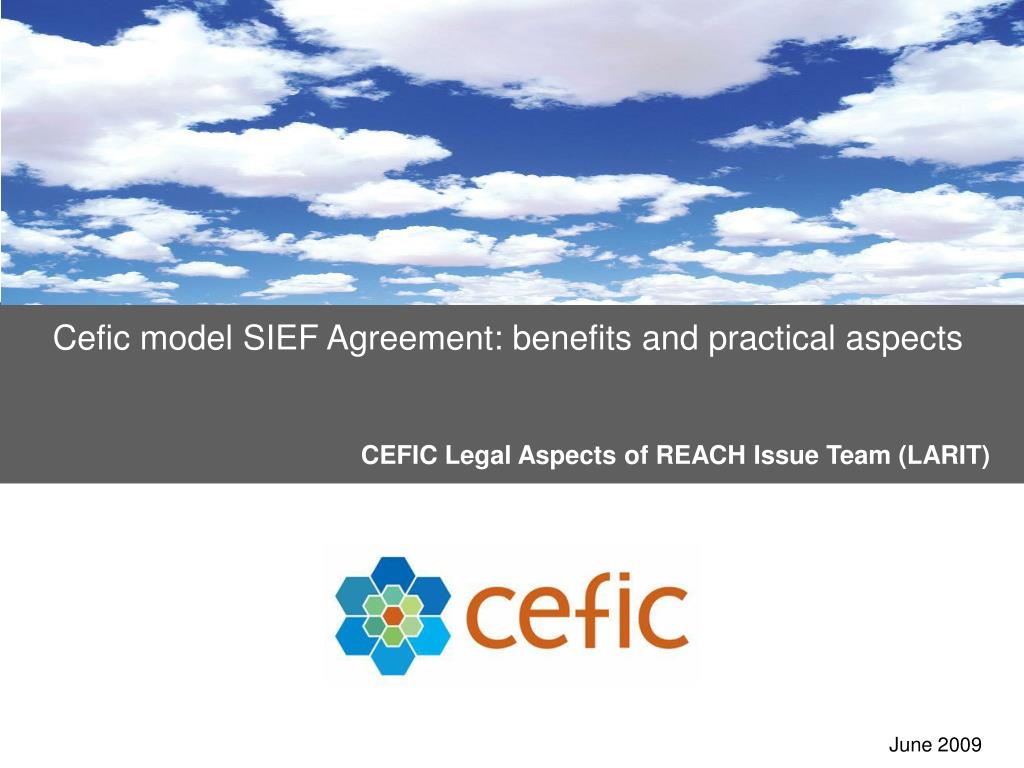 Cefic model SIEF Agreement: benefits and practical aspects

CEFIC Legal Aspects of REACH Issue Team (LARIT)

cefic

June 2009